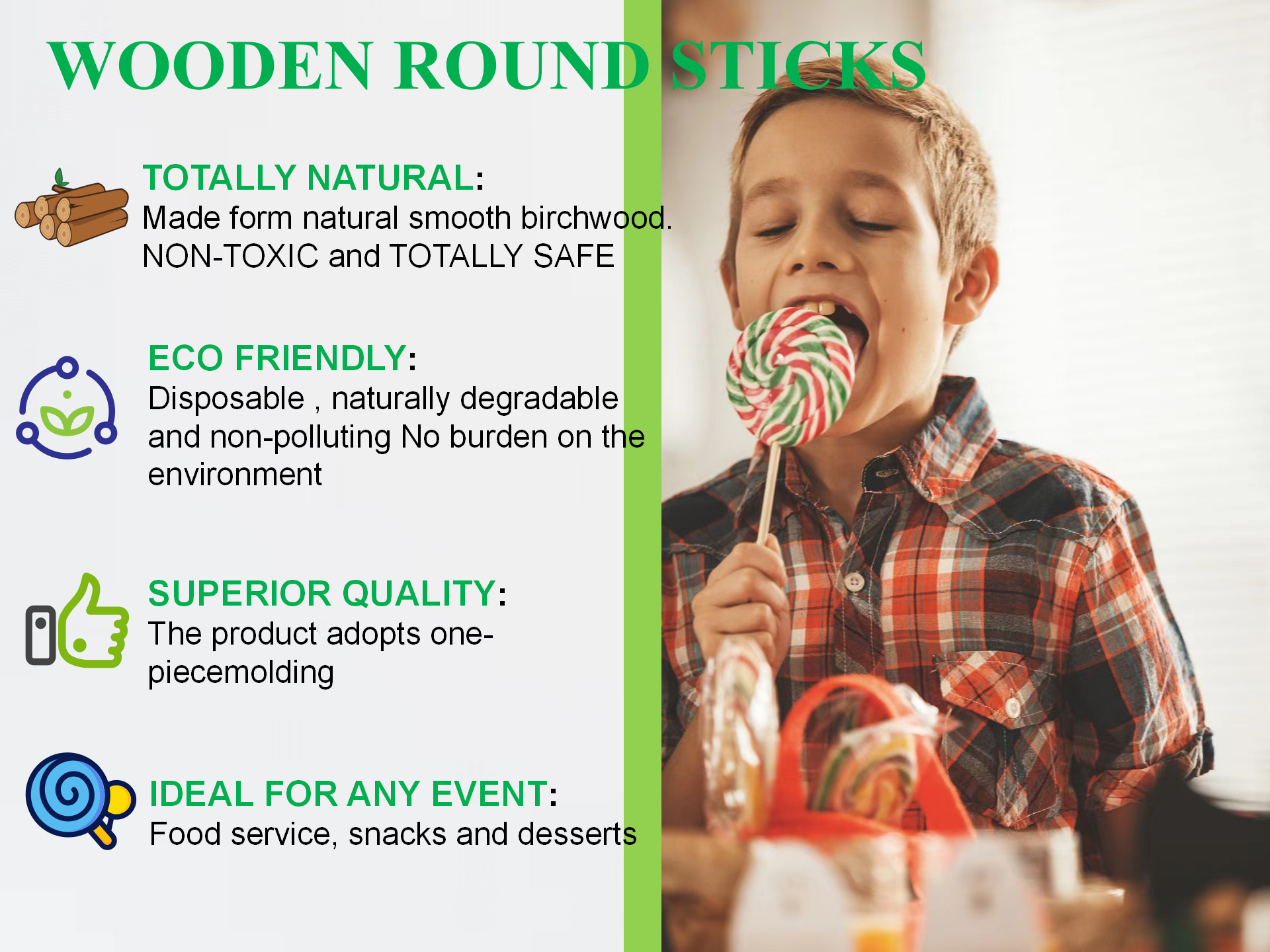 WOODEN ROUND STICKS

TOTALLY NATURAL:
Made form natural smooth birchwood.
NON-TOXIC and TOTALLY SAFE

ECO FRIENDLY:
Disposable , naturally degradable and non-polluting No burden on the environment

SUPERIOR QUALITY:
The product adopts one-piecemolding

IDEAL FOR ANY EVENT:
Food service, snacks and desserts